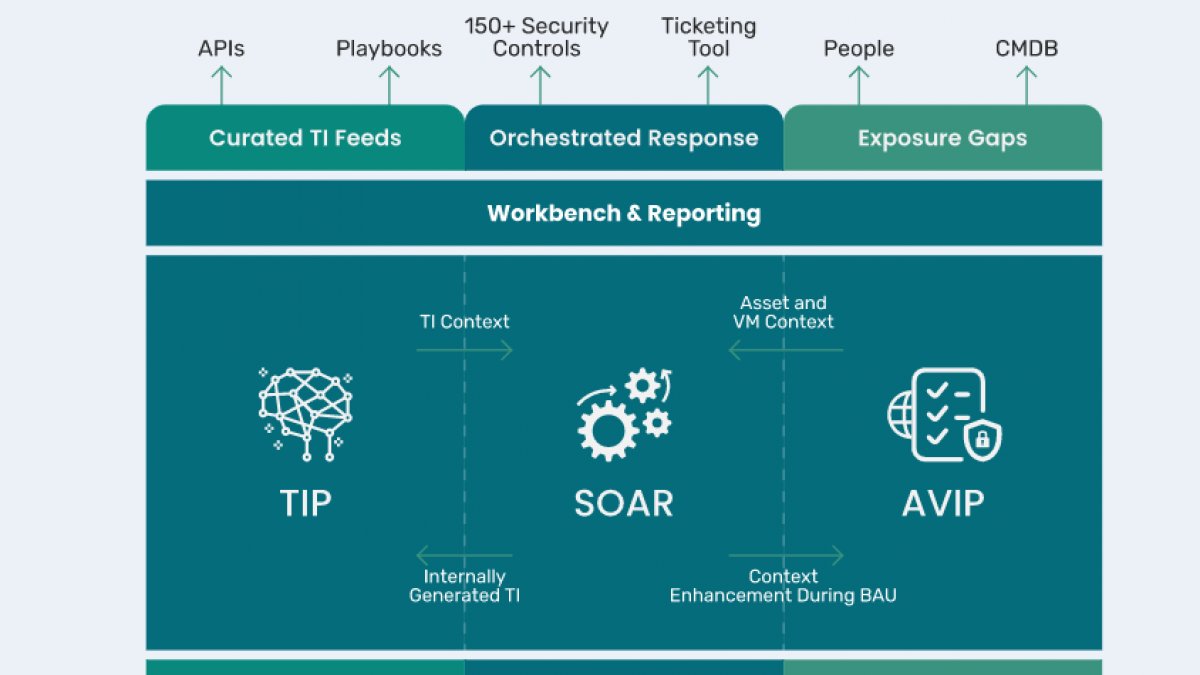 APIs

Playbooks

150+ Security Controls

Ticketing Tool

People

CMDB

Curated TI Feeds

Orchestrated Response

Exposure Gaps

Workbench & Reporting

TI Context

Asset and VM Context

TIP

SOAR

AVIP

Internally Generated TI

Context Enhancement During BAU